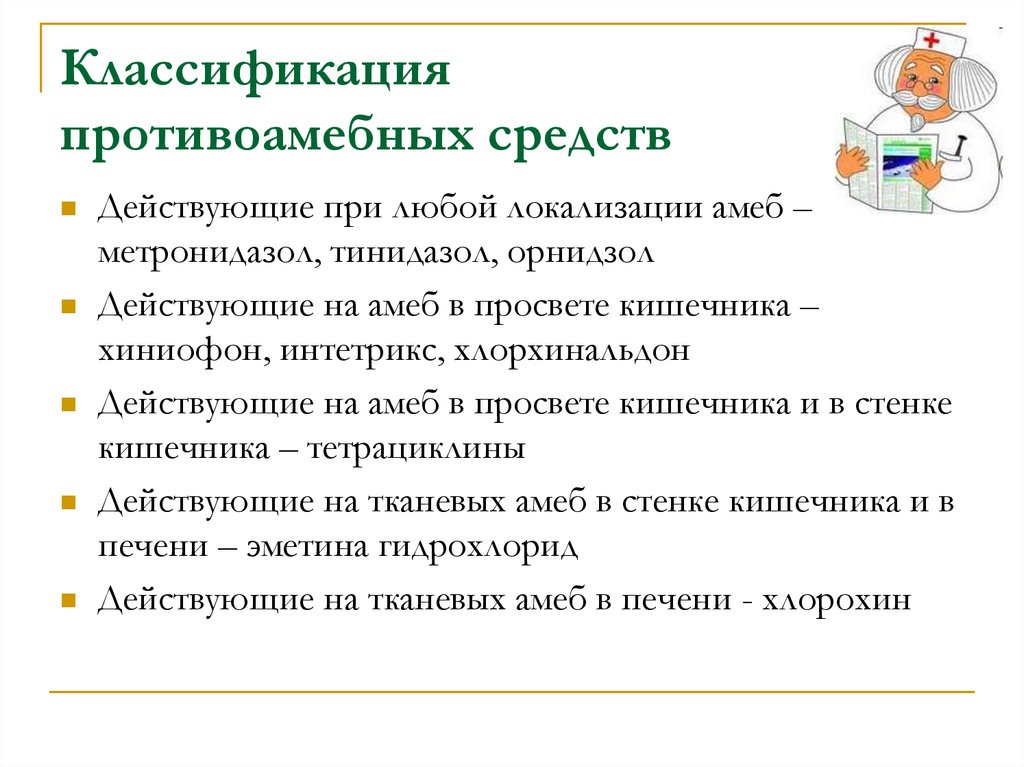 Классификация противоамебных средств

Действующие при любой локализации амеб – метронидазол, тинидазол, орнидзол

Действующие на амеб в просвете кишечника – хиниофон, интетрикс, хлорхинальдон

Действующие на амеб в просвете кишечника и в стенке кишечника – тетрациклины

Действующие на тканевых амеб в стенке кишечника и в печени – эметина гидрохлорид

Действующие на тканевых амеб в печени - хлорохин